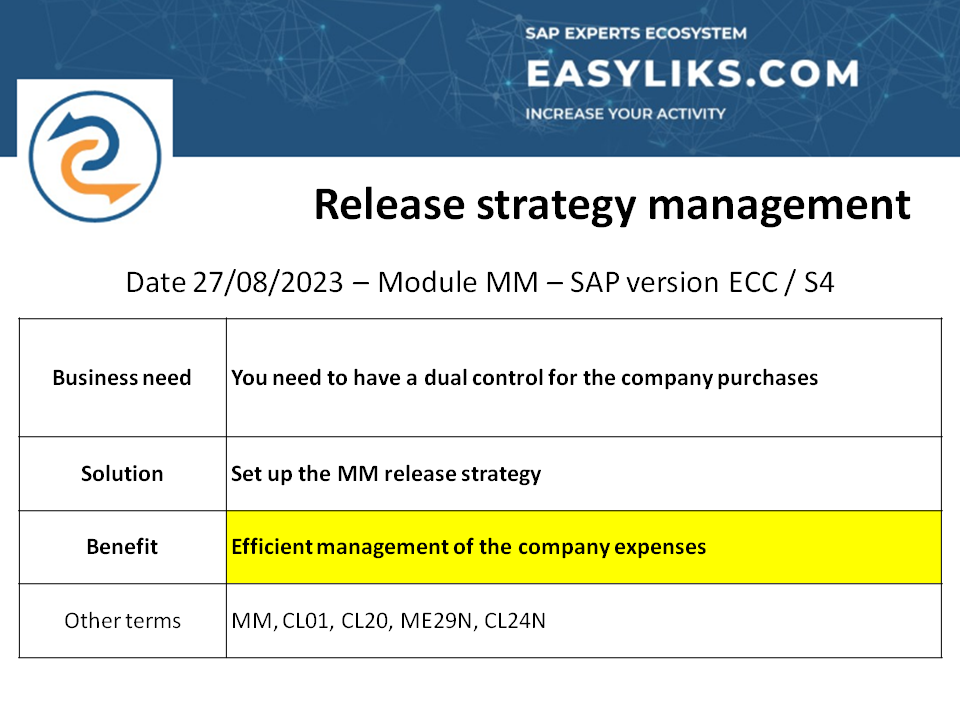 SAP EXPERTS ECOSYSTEM
EASYLIKS.COM
INCREASE YOUR ACTIVITY

Release strategy management

Date 27/08/2023 – Module MM – SAP version ECC / S4

| Business need | You need to have a dual control for the company purchases |
|---|---|
| Solution | Set up the MM release strategy |
| Benefit | Efficient management of the company expenses |
| Other terms | MM, CL01, CL20, ME29N, CL24N |